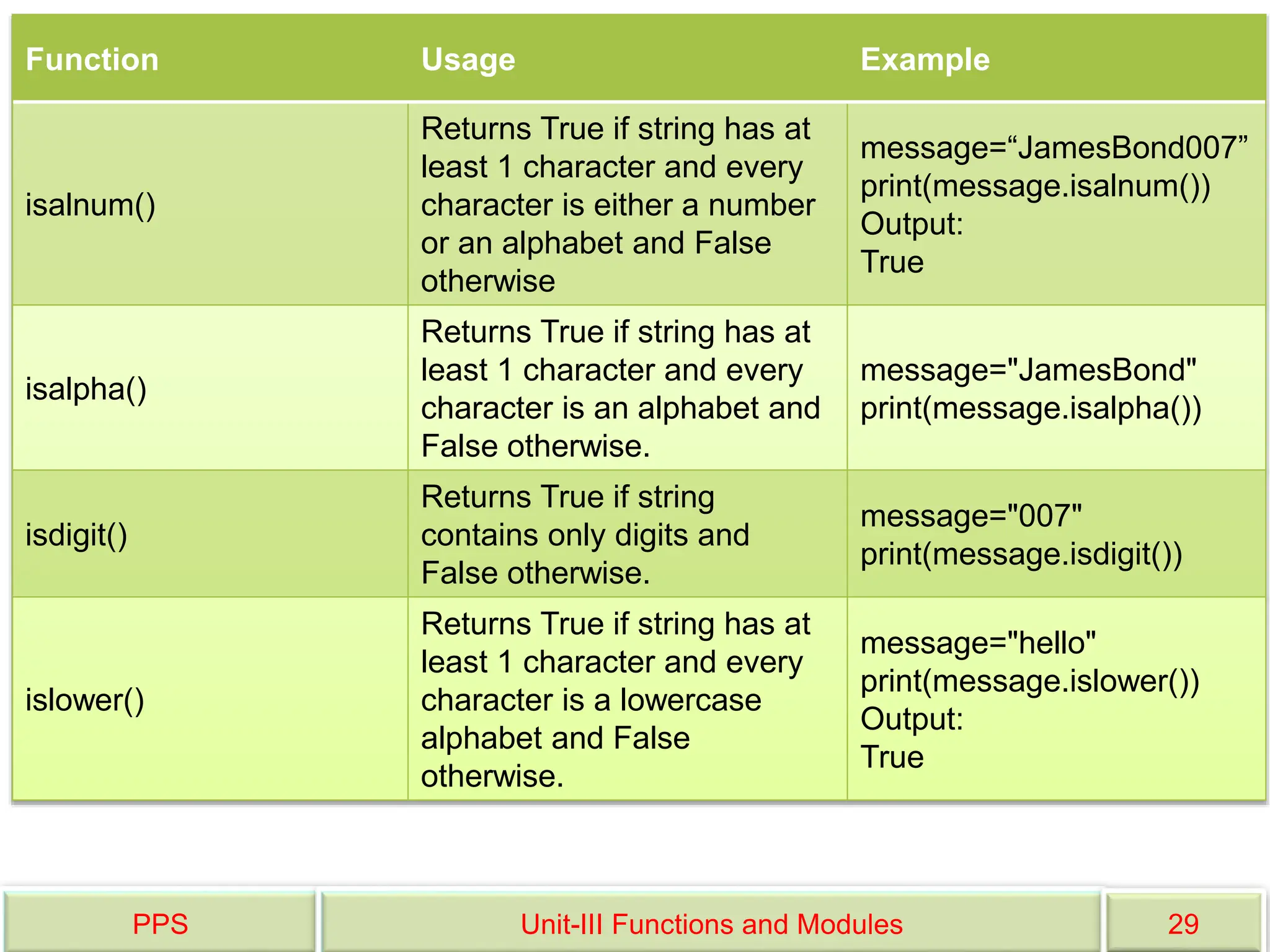 | Function | Usage | Example |
|---|---|---|
| isalnum() | Returns True if string has at least 1 character and every character is either a number or an alphabet and False otherwise | message=“JamesBond007” print(message.isalnum()) Output: True |
| isalpha() | Returns True if string has at least 1 character and every character is an alphabet and False otherwise. | message="JamesBond" print(message.isalpha()) |
| isdigit() | Returns True if string contains only digits and False otherwise. | message="007" print(message.isdigit()) |
| islower() | Returns True if string has at least 1 character and every character is a lowercase alphabet and False otherwise. | message="hello" print(message.islower()) Output: True |

PPS

Unit-III Functions and Modules

29